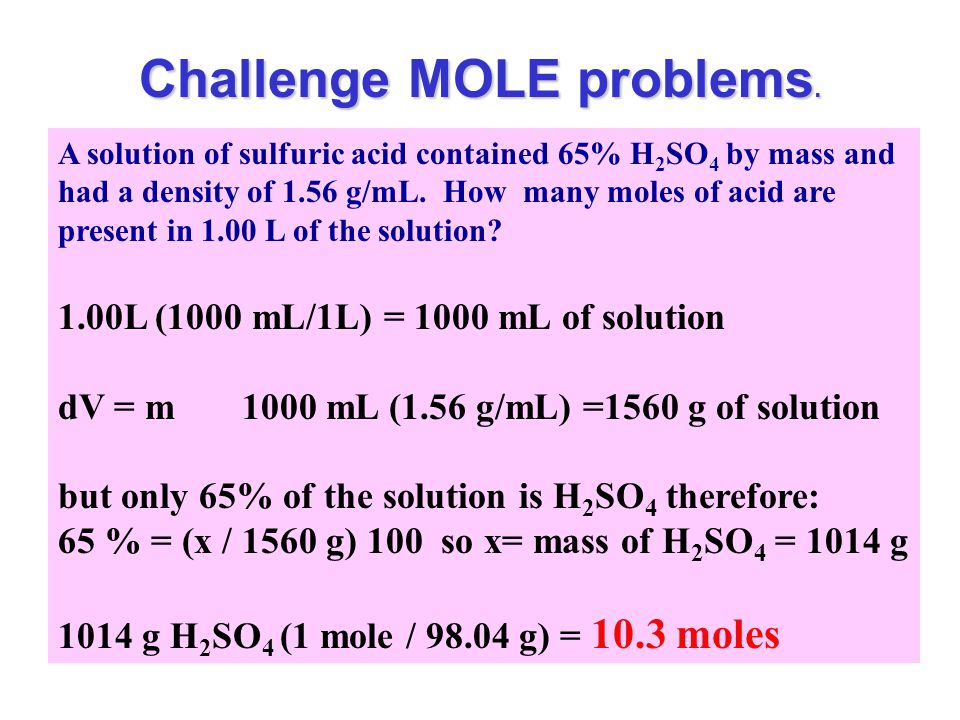 Challenge MOLE problems.

A solution of sulfuric acid contained 65% $H_2SO_4$ by mass and had a density of 1.56 g/mL. How many moles of acid are present in 1.00 L of the solution?

1.00L (1000 mL/1L) = 1000 mL of solution

dV = m 1000 mL (1.56 g/mL) =1560 g of solution

but only 65% of the solution is $H_2SO_4$ therefore:
65 % = (x / 1560 g) 100 so x= mass of $H_2SO_4$ = 1014 g

1014 g $H_2SO_4$ (1 mole / 98.04 g) = 10.3 moles